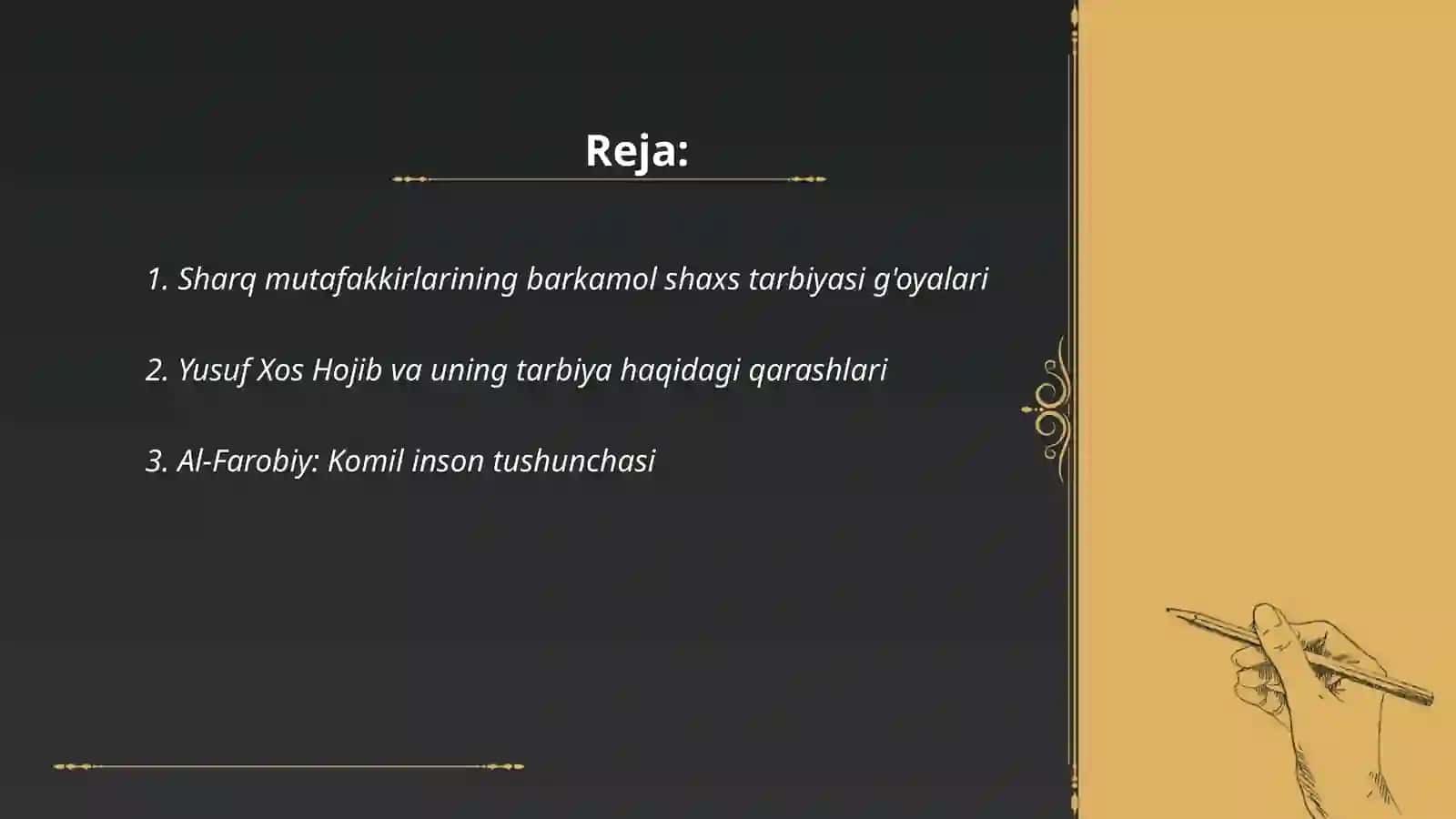 Reja:

1. Sharq mutafakkirlarining barkamol shaxs tarbiyasi g'oyalari

2. Yusuf Xos Hojib va uning tarbiya haqidagi qarashlari

3. Al-Farobiy: Komil inson tushunchasi